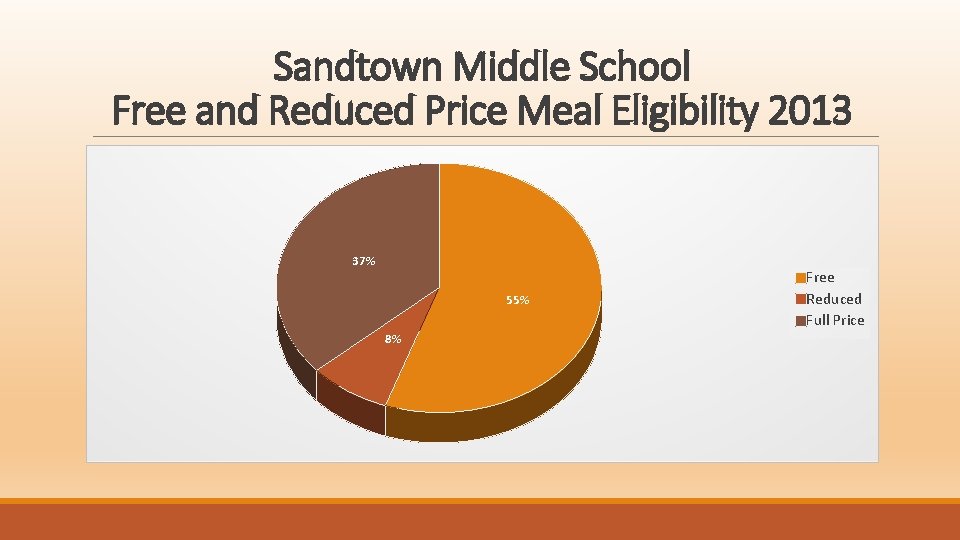 Sandtown Middle School
Free and Reduced Price Meal Eligibility 2013

37%

55%

8%

Free
Reduced
Full Price